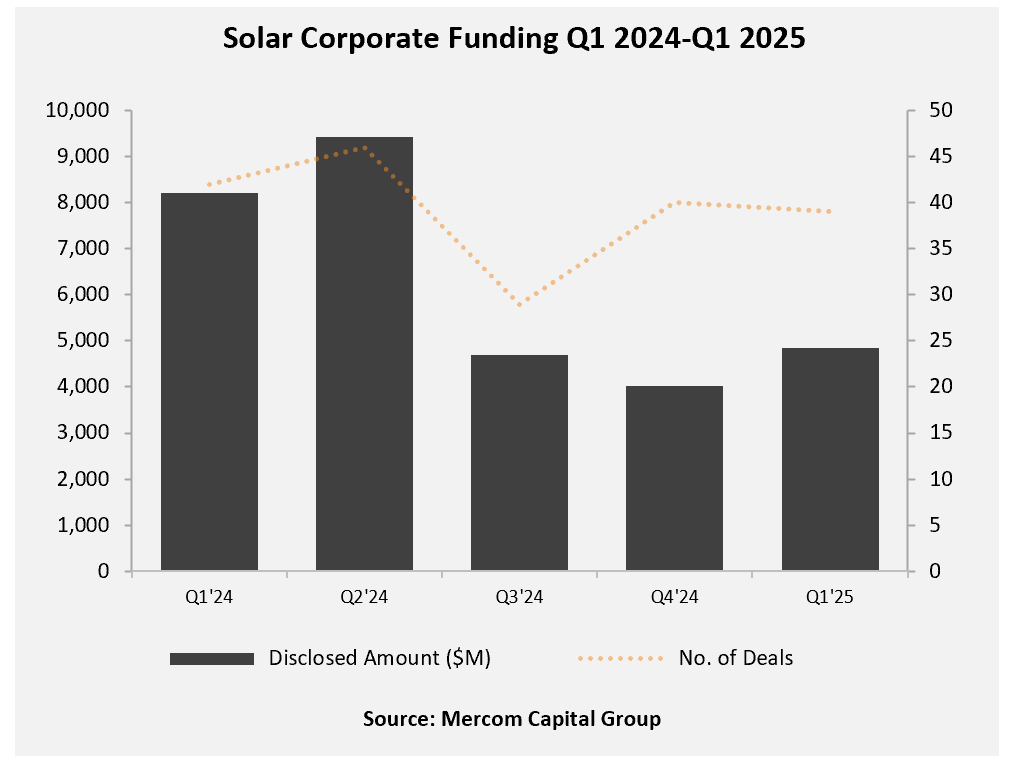 Solar Corporate Funding Q1 2024-Q1 2025

10,000
9,000
8,000
7,000
6,000
5,000
4,000
3,000
2,000
1,000
0

50
45
40
35
30
25
20
15
10
5
0

Q1'24
Q2'24
Q3'24
Q4'24
Q1'25

Disclosed Amount ($M)
No. of Deals

Source: Mercom Capital Group